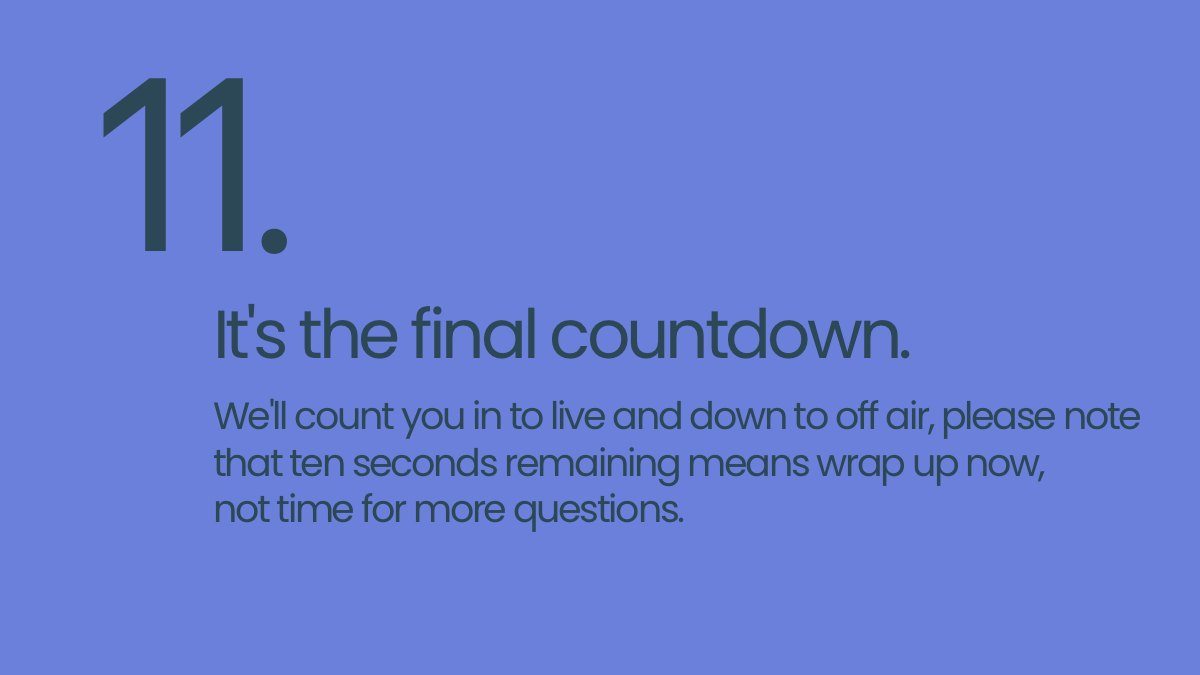 11.

It's the final countdown.

We'll count you in to live and down to off air, please note that ten seconds remaining means wrap up now, not time for more questions.